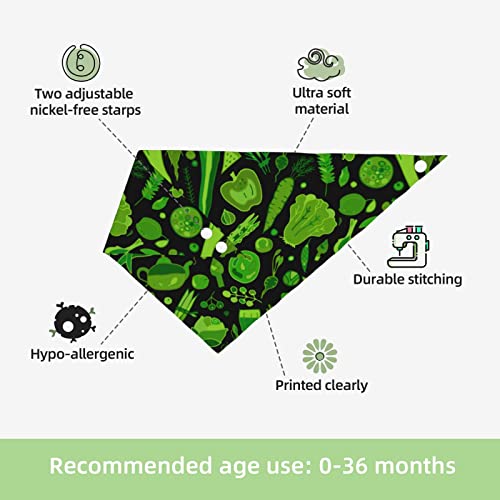 Two adjustable nickel-free starps

Ultra soft material

Durable stitching

Hypo-allergenic

Printed clearly

Recommended age use: 0-36 months